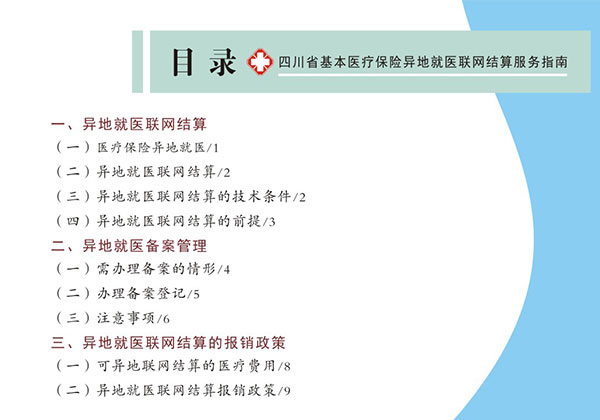 目录 四川省基本医疗保险异地就医联网结算服务指南

一、异地就医联网结算
（一）医疗保险异地就医/1
（二）异地就医联网结算/2
（三）异地就医联网结算的技术条件/2
（四）异地就医联网结算的前提/3
二、异地就医备案管理
（一）需办理备案的情形/4
（二）办理备案登记/5
（三）注意事项/6
三、异地就医联网结算的报销政策
（一）可异地联网结算的医疗费用/8
（二）异地就医联网结算报销政策/9